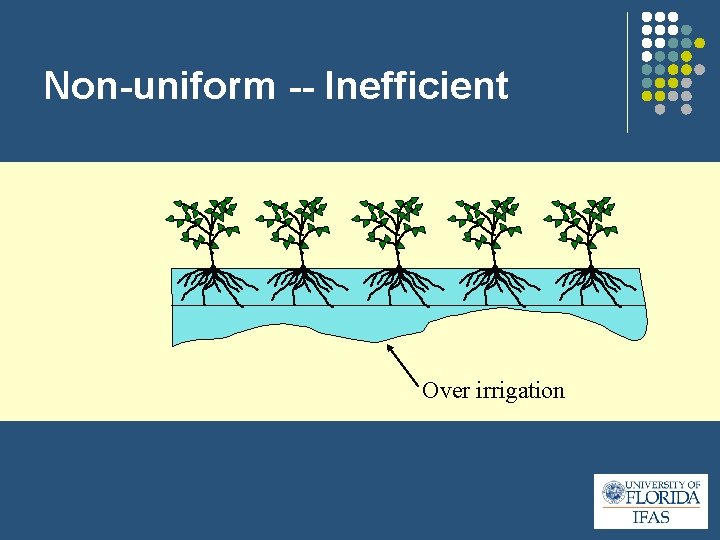 Non-uniform -- Inefficient

Over irrigation

UNIVERSITY OF FLORIDA
IFAS